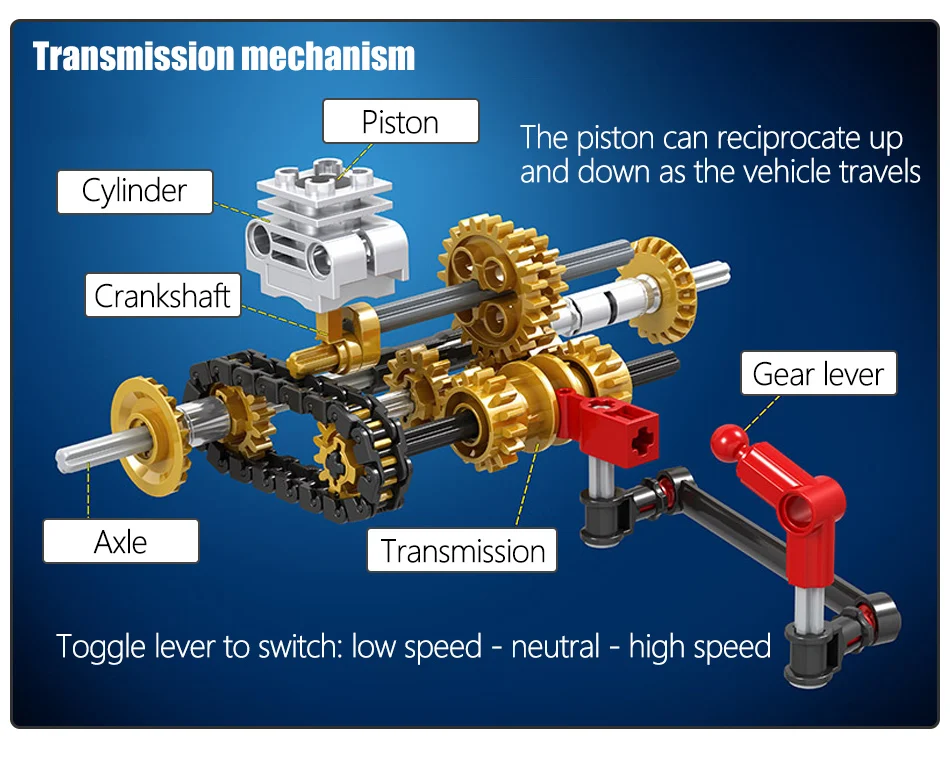 Transmission mechanism

Piston

The piston can reciprocate up and down as the vehicle travels

Cylinder

Crankshaft

Gear lever

Axle

Transmission

Toggle lever to switch: low speed - neutral - high speed